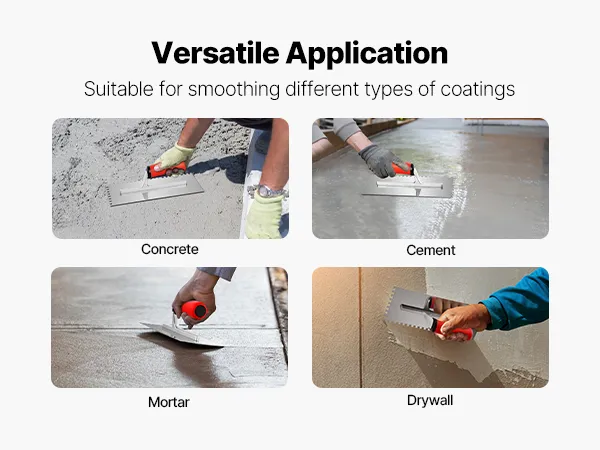 Versatile Application

Suitable for smoothing different types of coatings

Concrete

Cement

Mortar

Drywall